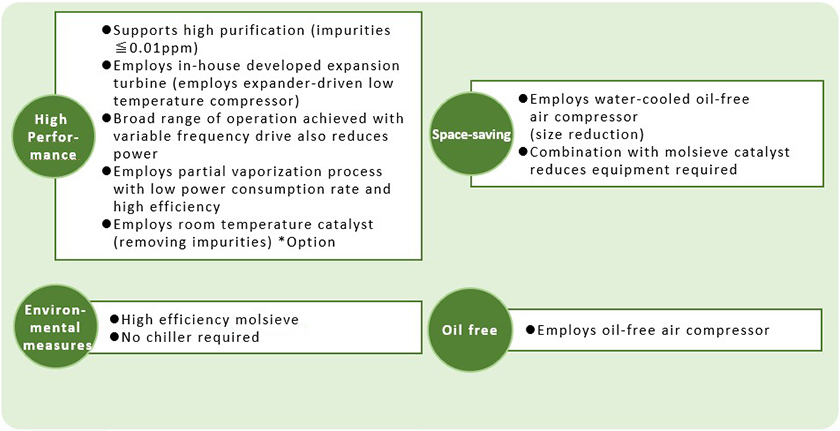 High Performance

●Supports high purification (impurities ≦0.01ppm)
●Employs in-house developed expansion turbine (employs expander-driven low temperature compressor)
●Broad range of operation achieved with variable frequency drive also reduces power
●Employs partial vaporization process with low power consumption rate and high efficiency
●Employs room temperature catalyst (removing impurities) *Option

Space-saving

●Employs water-cooled oil-free air compressor (size reduction)
●Combination with molsieve catalyst reduces equipment required

Environmental measures

●High efficiency molsieve
●No chiller required

Oil free

●Employs oil-free air compressor